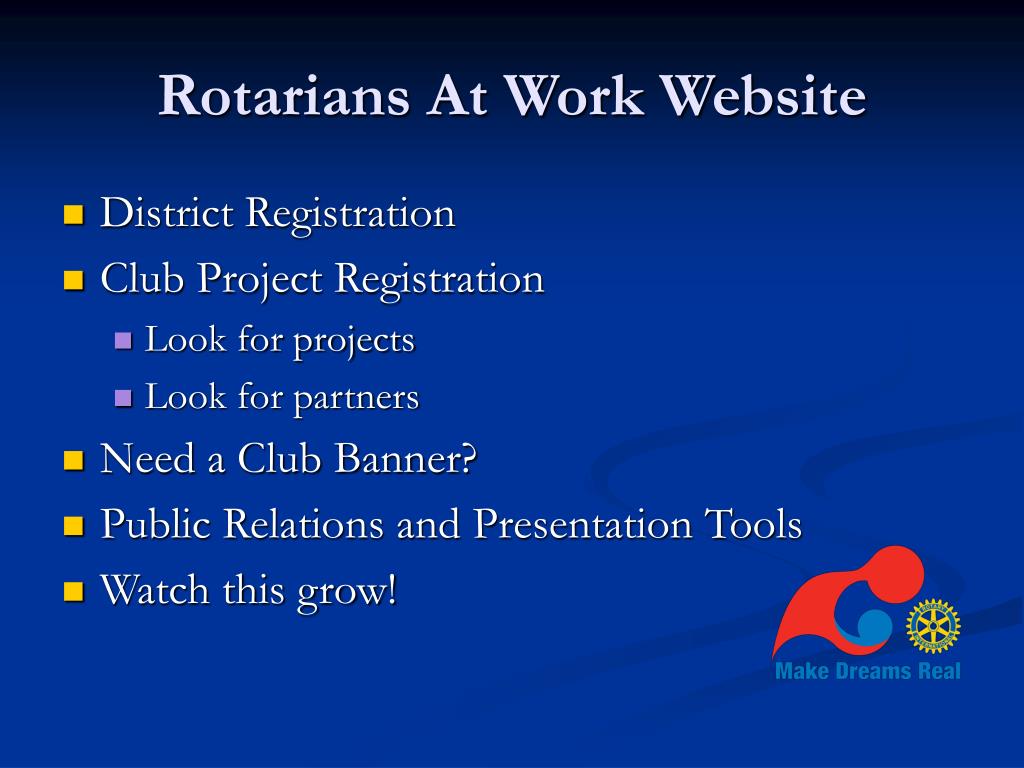 Rotarians At Work Website

- District Registration
- Club Project Registration
  - Look for projects
  - Look for partners
- Need a Club Banner?
- Public Relations and Presentation Tools
- Watch this grow!

Make Dreams Real